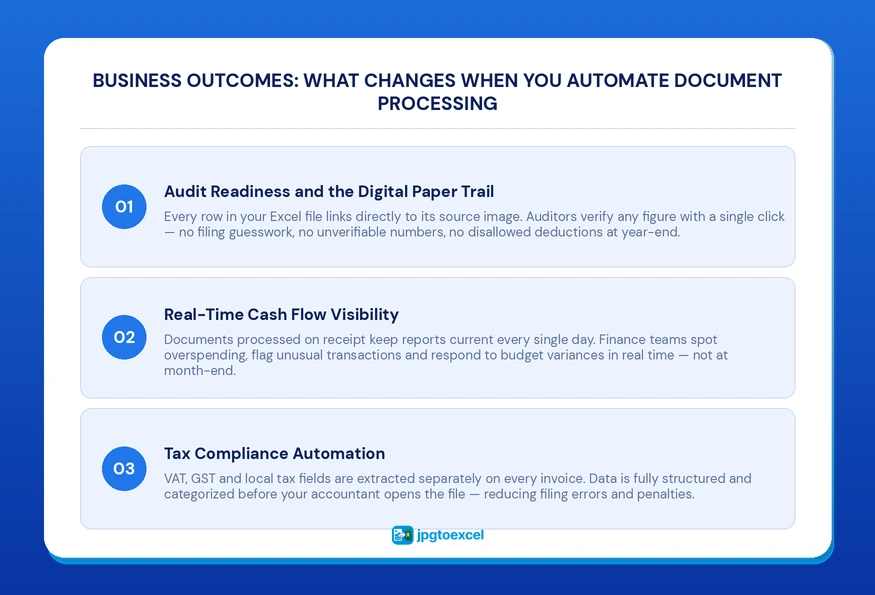 BUSINESS OUTCOMES: WHAT CHANGES WHEN YOU AUTOMATE DOCUMENT PROCESSING

01
Audit Readiness and the Digital Paper Trail
Every row in your Excel file links directly to its source image. Auditors verify any figure with a single click — no filing guesswork, no unverifiable numbers, no disallowed deductions at year-end.

02
Real-Time Cash Flow Visibility
Documents processed on receipt keep reports current every single day. Finance teams spot overspending, flag unusual transactions and respond to budget variances in real time — not at month-end.

03
Tax Compliance Automation
VAT, GST and local tax fields are extracted separately on every invoice. Data is fully structured and categorized before your accountant opens the file — reducing filing errors and penalties.

jpgtoexcel